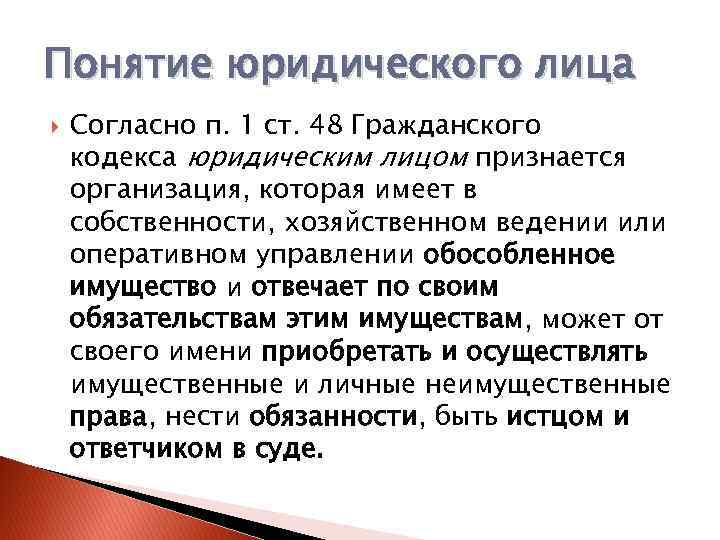 Понятие юридического лица

Согласно п. 1 ст. 48 Гражданского кодекса юридическим лицом признается организация, которая имеет в собственности, хозяйственном ведении или оперативном управлении обособленное имущество и отвечает по своим обязательствам этим имуществам, может от своего имени приобретать и осуществлять имущественные и личные неимущественные права, нести обязанности, быть истцом и ответчиком в суде.